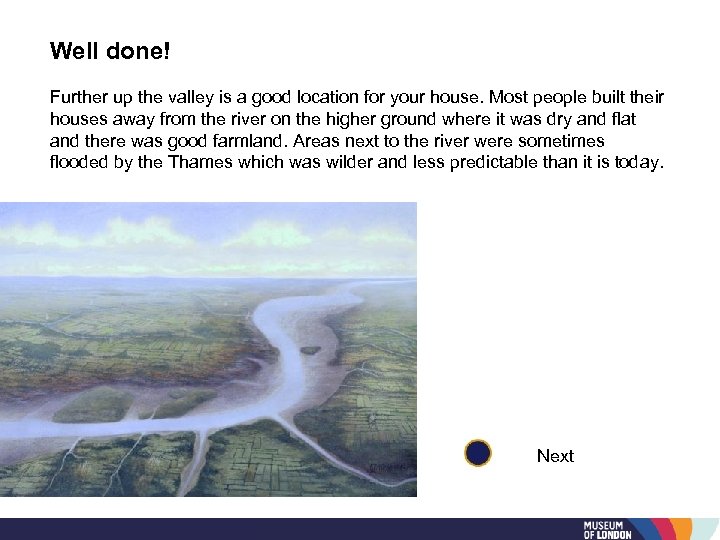 Well done!

Further up the valley is a good location for your house. Most people built their houses away from the river on the higher ground where it was dry and flat and there was good farmland. Areas next to the river were sometimes flooded by the Thames which was wilder and less predictable than it is today.

Next

MUSEUM OF LONDON